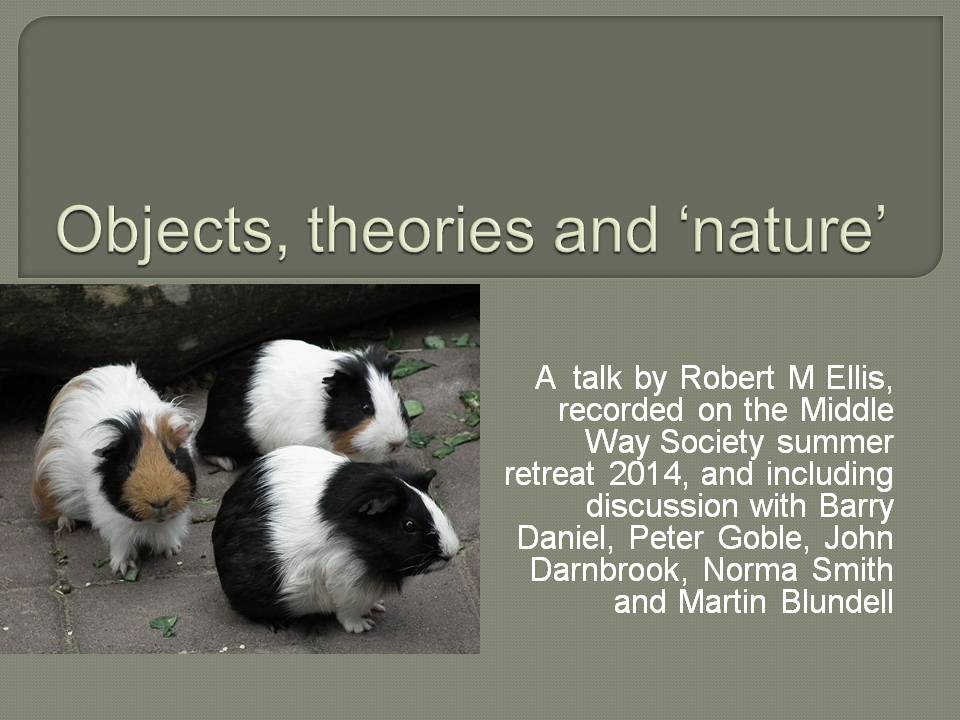 Objects, theories and ‘nature’

A talk by Robert M Ellis, recorded on the Middle Way Society summer retreat 2014, and including discussion with Barry Daniel, Peter Goble, John Darnbrook, Norma Smith and Martin Blundell